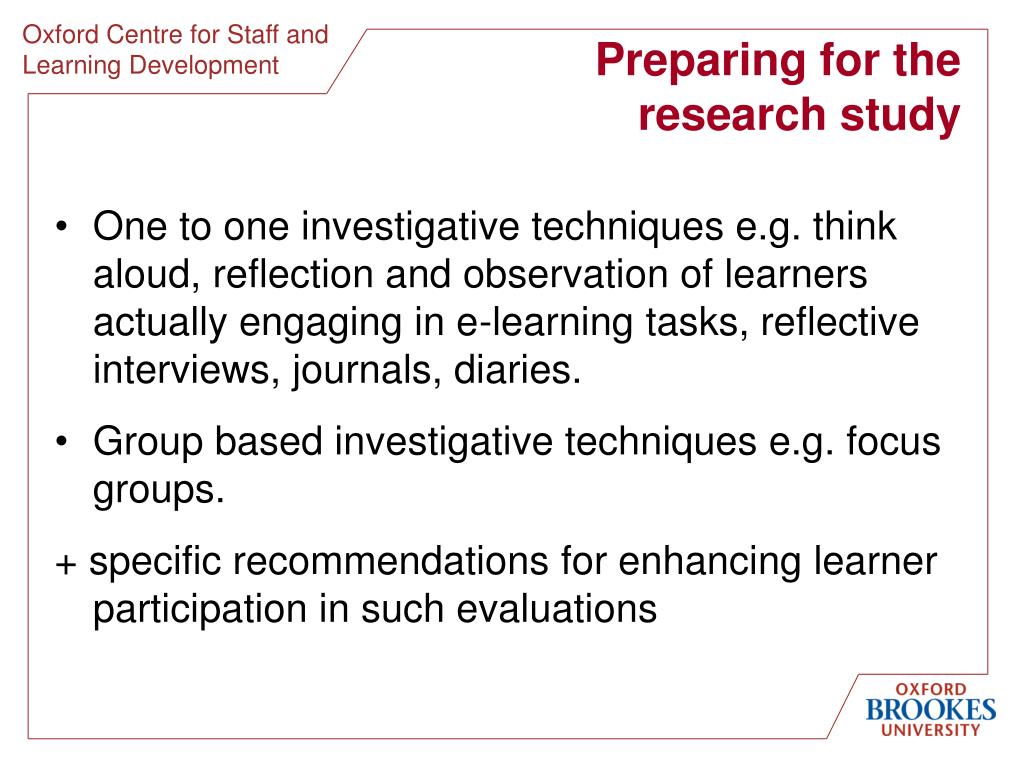 Oxford Centre for Staff and Learning Development

Preparing for the research study

• One to one investigative techniques e.g. think aloud, reflection and observation of learners actually engaging in e-learning tasks, reflective interviews, journals, diaries.

• Group based investigative techniques e.g. focus groups.

+ specific recommendations for enhancing learner participation in such evaluations

OXFORD BROOKES UNIVERSITY